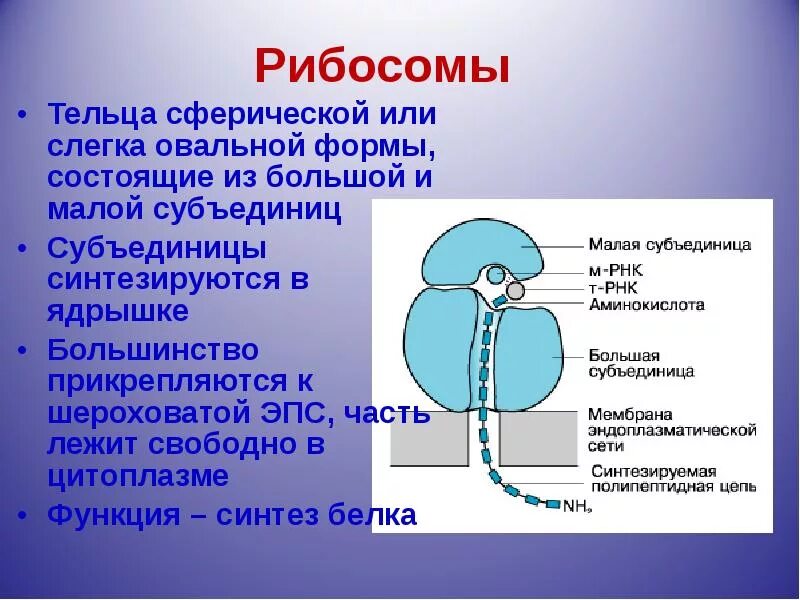 Рибосомы

• Тельца сферической или слегка овальной формы, состоящие из большой и малой субъединиц

• Субъединицы синтезируются в ядрышке

• Большинство прикрепляются к шероховатой ЭПС, часть лежит свободно в цитоплазме

• Функция – синтез белка

Малая субъединица
м-РНК
т-РНК
Аминокислота
Большая субъединица
Мембрана эндоплазматической сети
Синтезируемая полипептидная цепь
$NH_2$